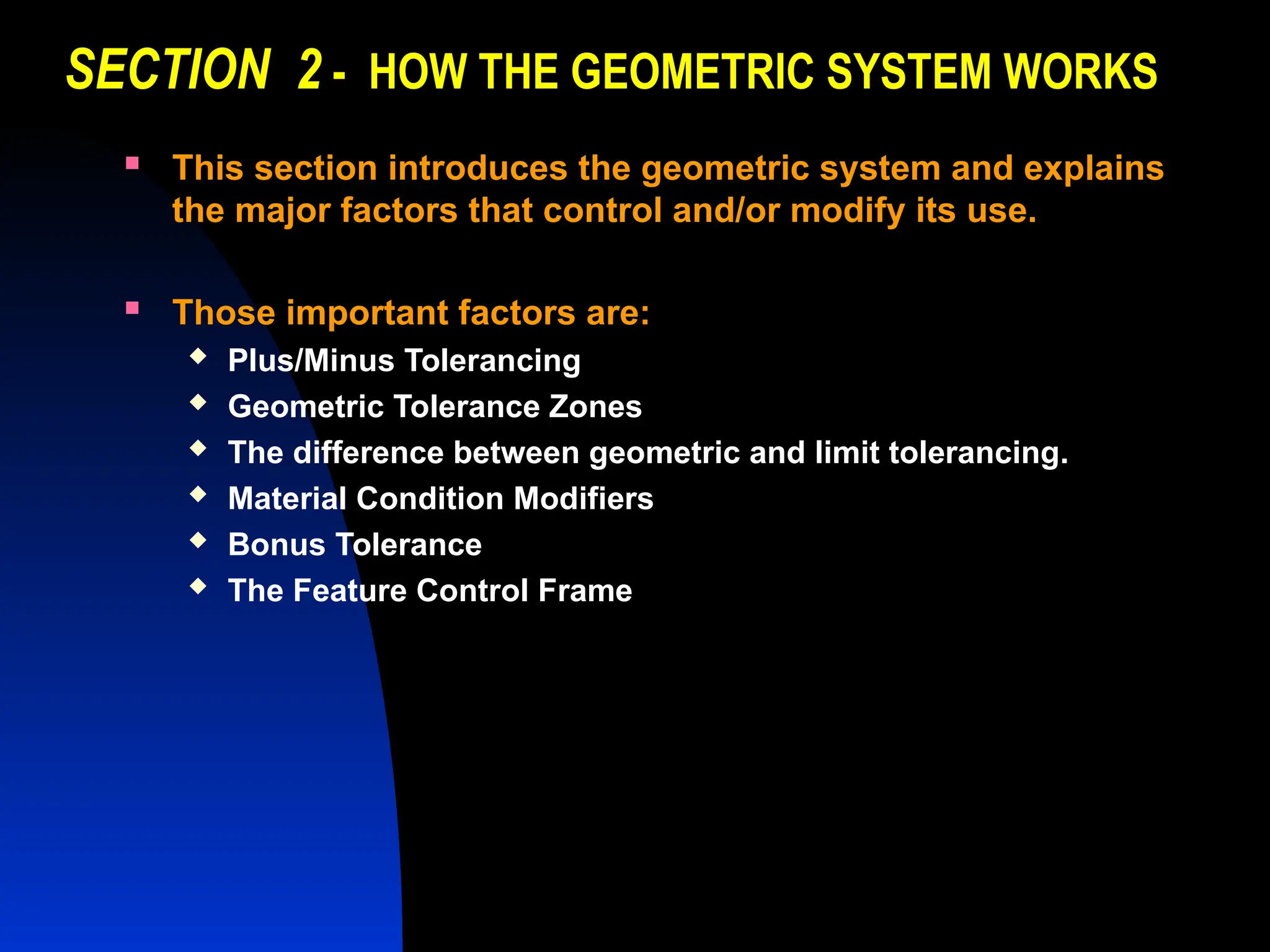 SECTION 2 - HOW THE GEOMETRIC SYSTEM WORKS

▪ This section introduces the geometric system and explains the major factors that control and/or modify its use.

▪ Those important factors are:
◆ Plus/Minus Tolerancing
◆ Geometric Tolerance Zones
◆ The difference between geometric and limit tolerancing.
◆ Material Condition Modifiers
◆ Bonus Tolerance
◆ The Feature Control Frame